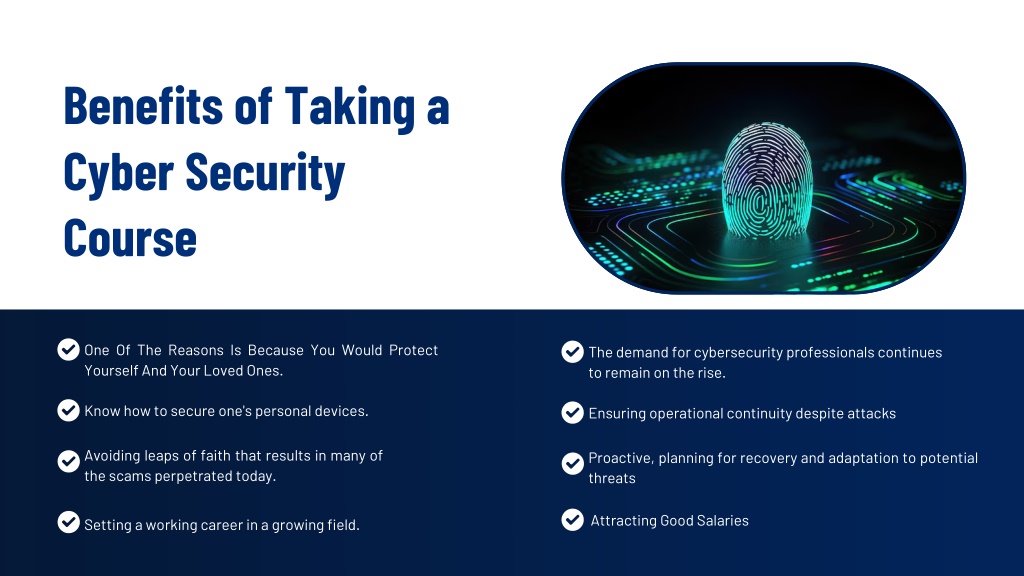 Benefits of Taking a Cyber Security Course

One Of The Reasons Is Because You Would Protect Yourself And Your Loved Ones.

Know how to secure one's personal devices.

Avoiding leaps of faith that results in many of the scams perpetrated today.

Setting a working career in a growing field.

The demand for cybersecurity professionals continues to remain on the rise.

Ensuring operational continuity despite attacks

Proactive, planning for recovery and adaptation to potential threats

Attracting Good Salaries